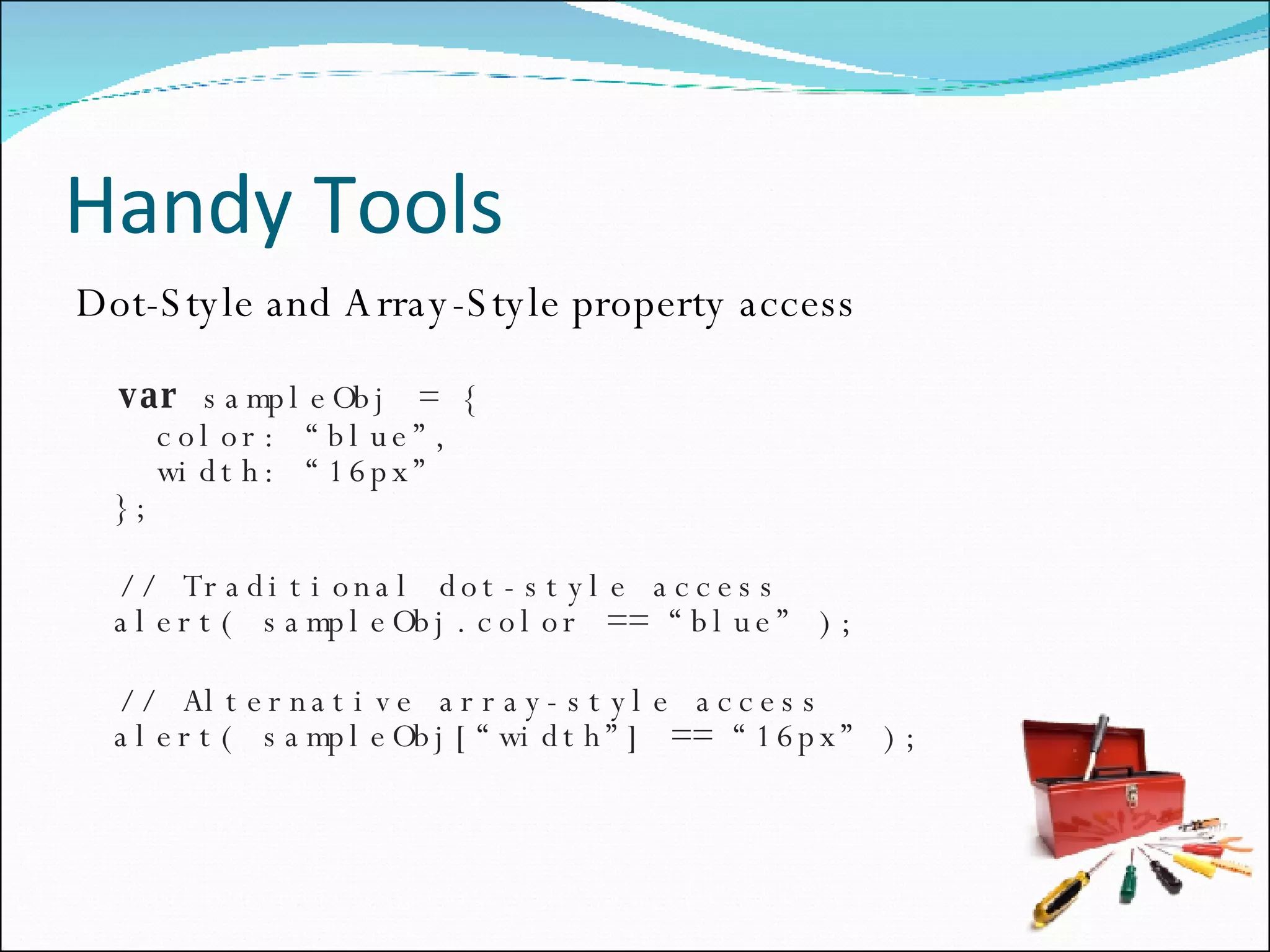 Handy Tools

Dot-Style and Array-Style property access

var sampleObj = {
  color: “blue”,
  width: “16px”
};

// Traditional dot-style access
alert( sampleObj.color == “blue” );

// Alternative array-style access
alert( sampleObj[“width”] == “16px” );